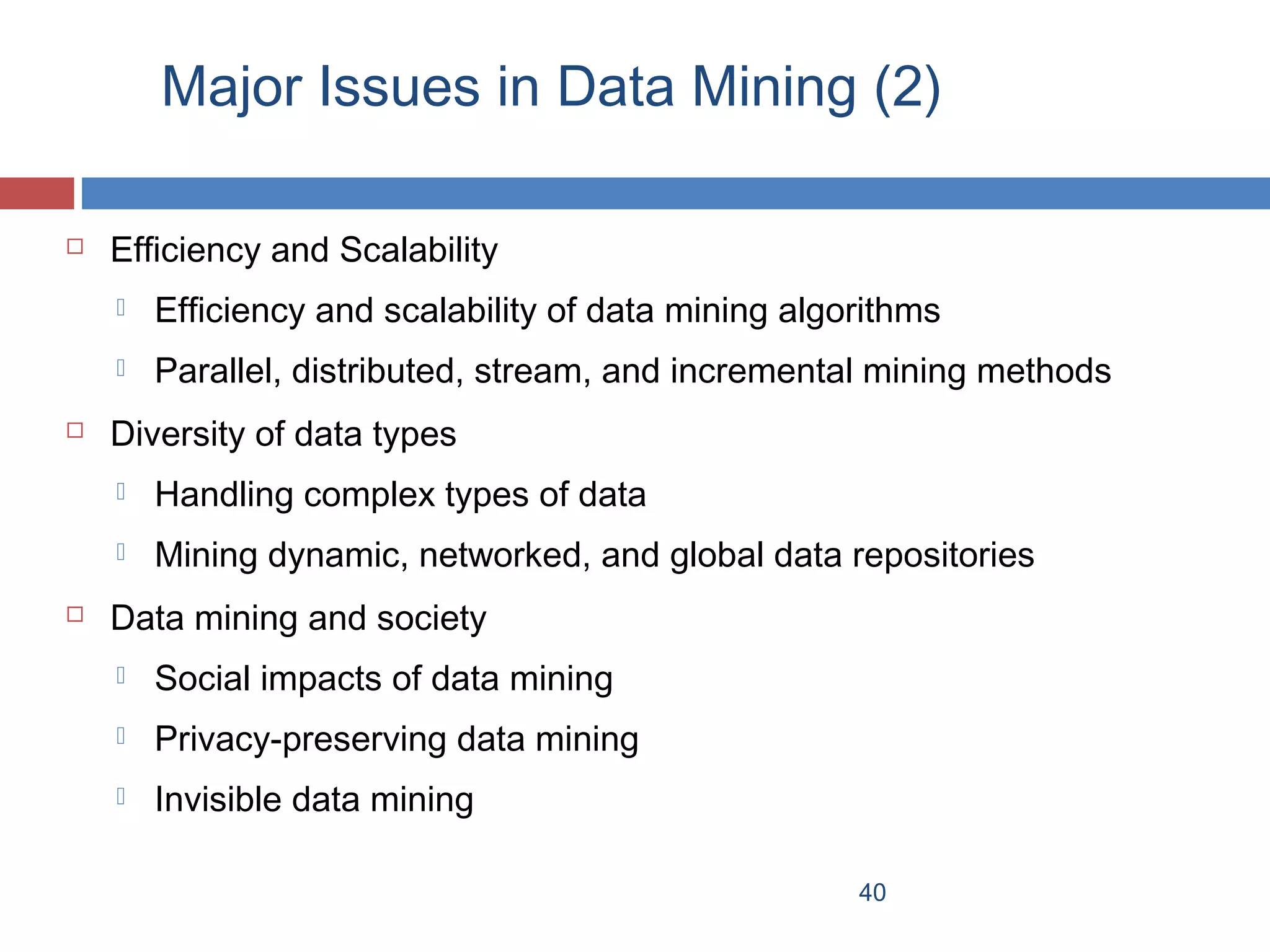 Major Issues in Data Mining (2)

Efficiency and Scalability

Efficiency and scalability of data mining algorithms

Parallel, distributed, stream, and incremental mining methods

Diversity of data types

Handling complex types of data

Mining dynamic, networked, and global data repositories

Data mining and society

Social impacts of data mining

Privacy-preserving data mining

Invisible data mining

40